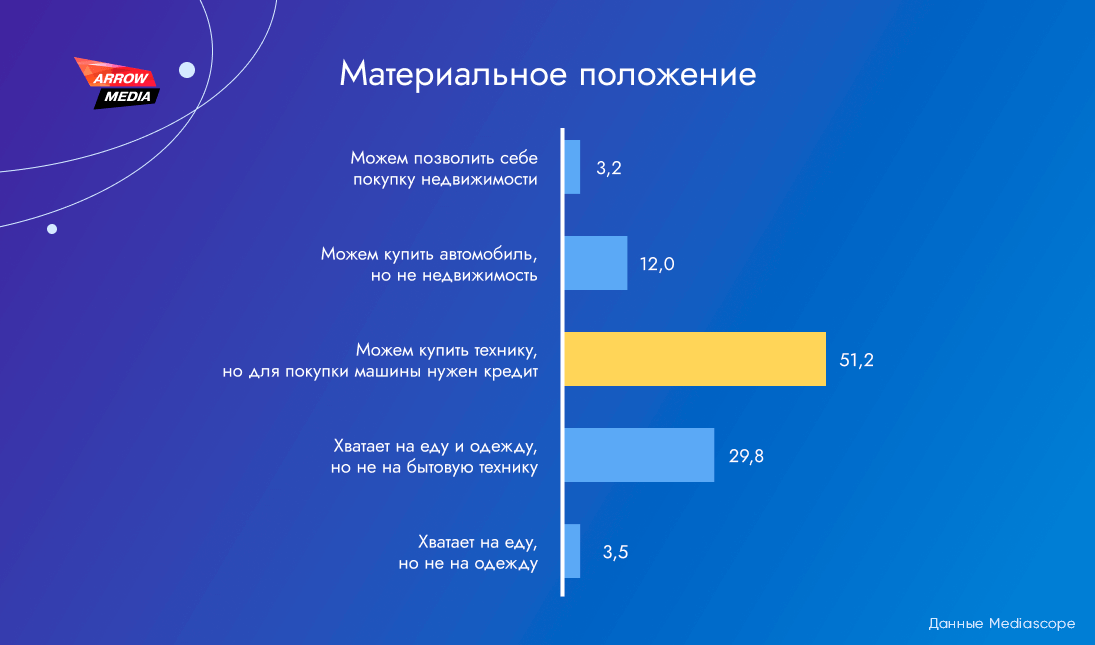 ARROW MEDIA

Материальное положение

Можем позволить себе покупку недвижимости 3,2

Можем купить автомобиль, но не недвижимость 12,0

Можем купить технику, но для покупки машины нужен кредит 51,2

Хватает на еду и одежду, но не на бытовую технику 29,8

Хватает на еду, но не на одежду 3,5

Данные Mediascope